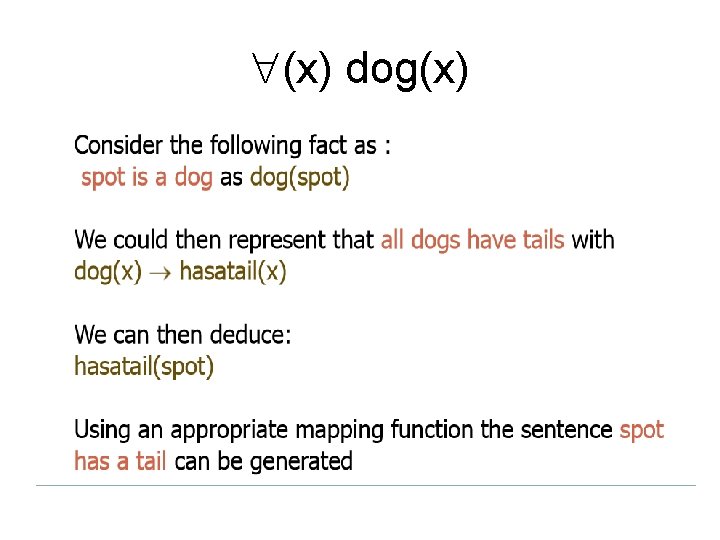 $\forall$(x) dog(x)

Consider the following fact as :
spot is a dog as dog(spot)

We could then represent that all dogs have tails with
dog(x) $\rightarrow$ hasatail(x)

We can then deduce:
hasatail(spot)

Using an appropriate mapping function the sentence spot has a tail can be generated